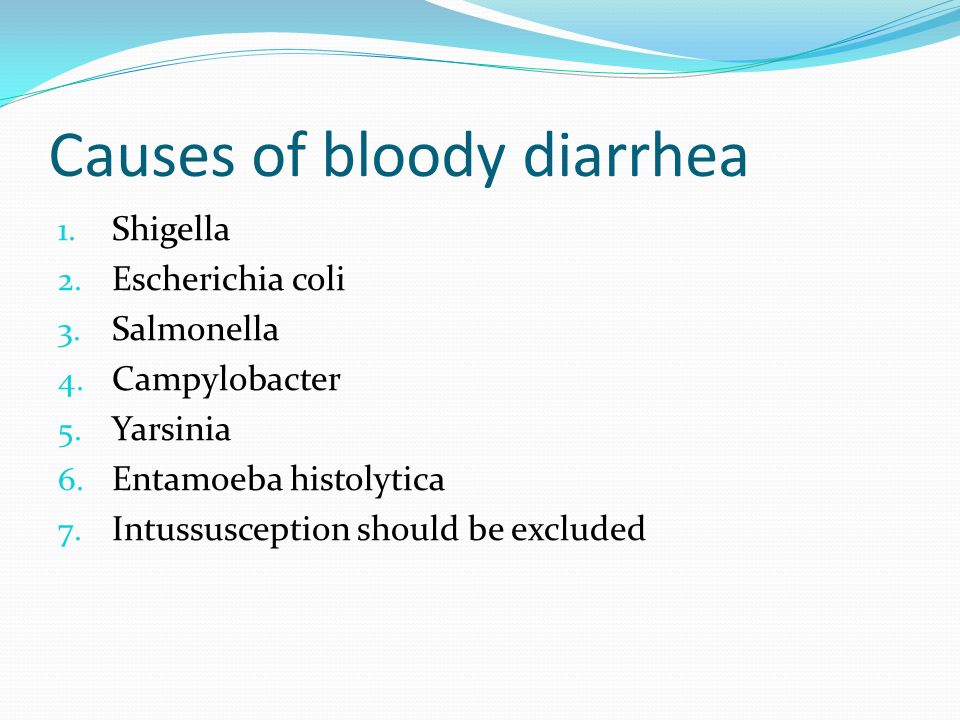 Causes of bloody diarrhea

1. Shigella
2. Escherichia coli
3. Salmonella
4. Campylobacter
5. Yarsinia
6. Entamoeba histolytica
7. Intussusception should be excluded